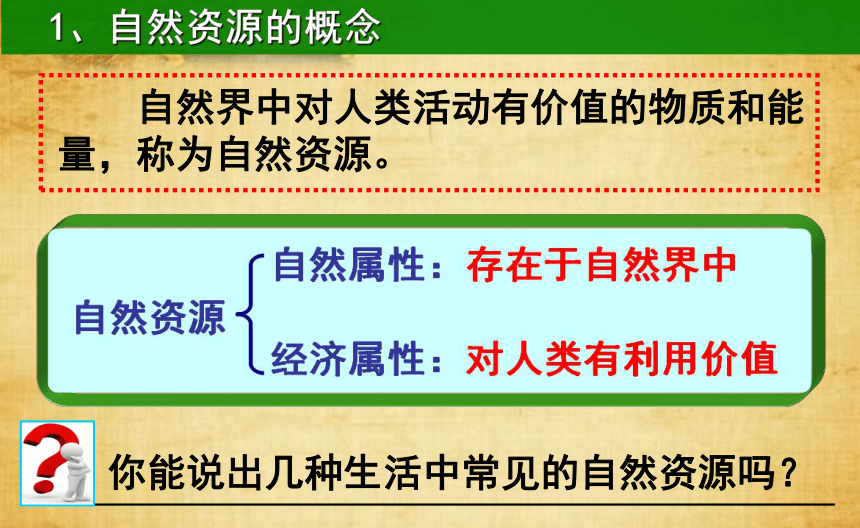 1、自然资源的概念

自然界中对人类活动有价值的物质和能量，称为自然资源。

自然资源

自然属性：存在于自然界中

经济属性：对人类有利用价值

你能说出几种生活中常见的自然资源吗？